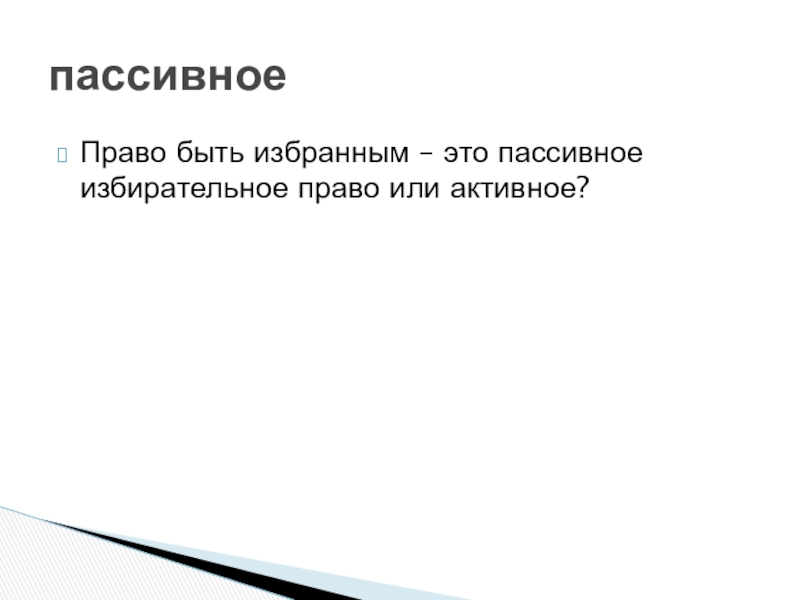 пассивное

Право быть избранным – это пассивное избирательное право или активное?